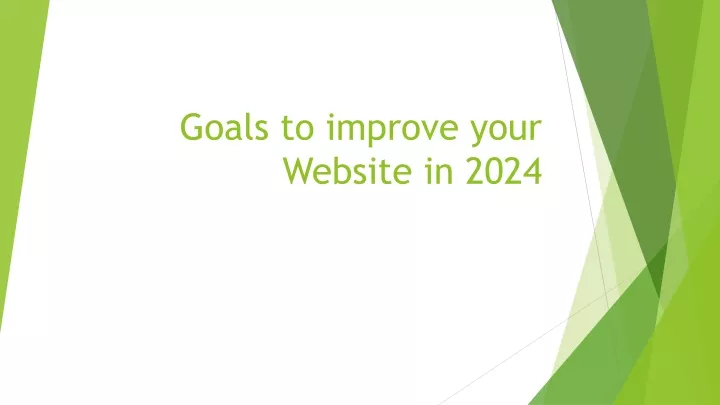 Goals to improve your Website in 2024